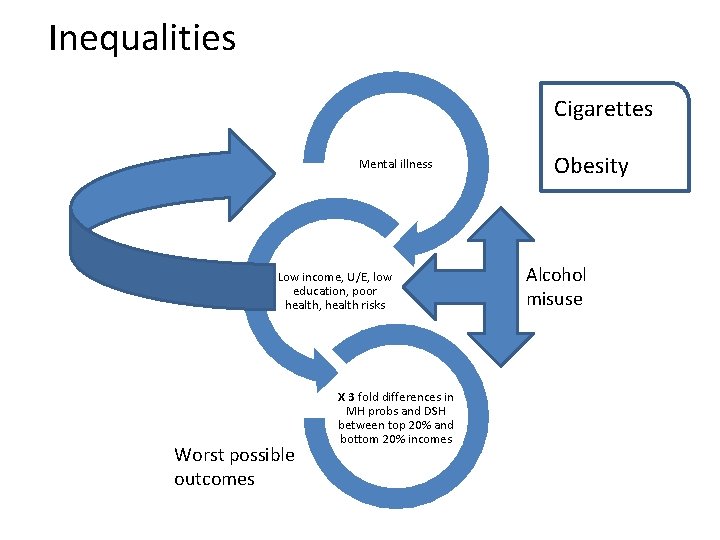 Inequalities

Cigarettes

Obesity

Mental illness

Low income, U/E, low education, poor health, health risks

Alcohol misuse

X 3 fold differences in MH probs and DSH between top 20% and bottom 20% incomes

Worst possible outcomes